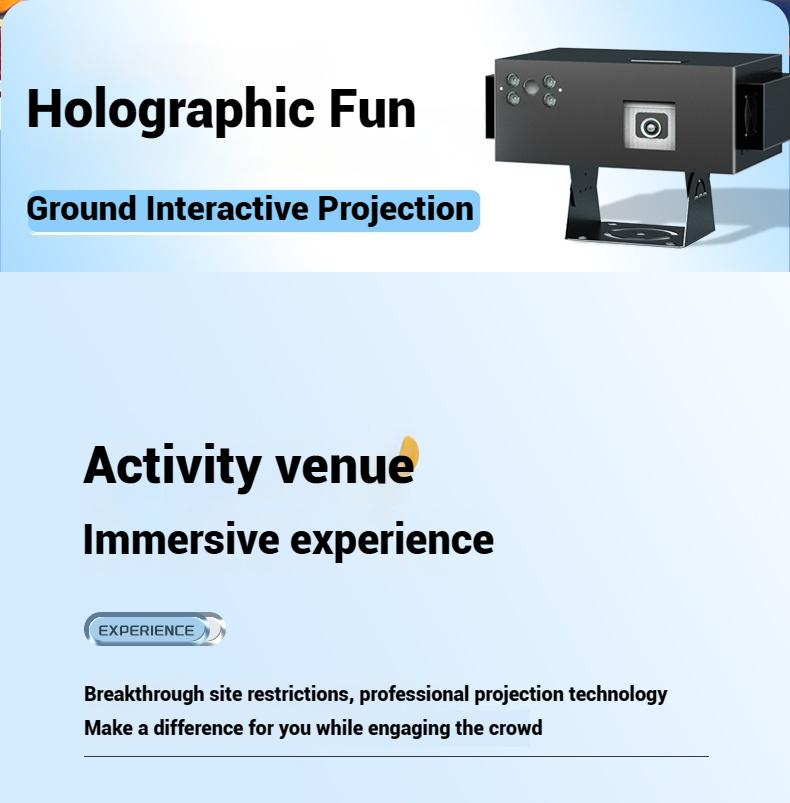 Holographic Fun

Ground Interactive Projection

Activity venue

Immersive experience

EXPERIENCE

Breakthrough site restrictions, professional projection technology
Make a difference for you while engaging the crowd